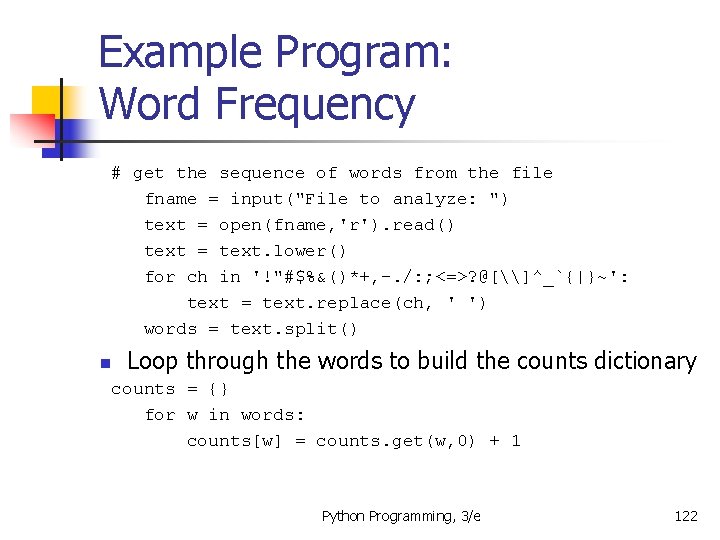 Example Program: Word Frequency

# get the sequence of words from the file
fname = input("File to analyze: ")
text = open(fname,'r').read()
text = text.lower()
for ch in '!"#$%&()*+,-./:;<=>?@[\\]^_`{|}~':
text = text.replace(ch, ' ')
words = text.split()

Loop through the words to build the counts dictionary

counts = {}
for w in words:
counts[w] = counts.get(w,0) + 1

Python Programming, 3/e

122